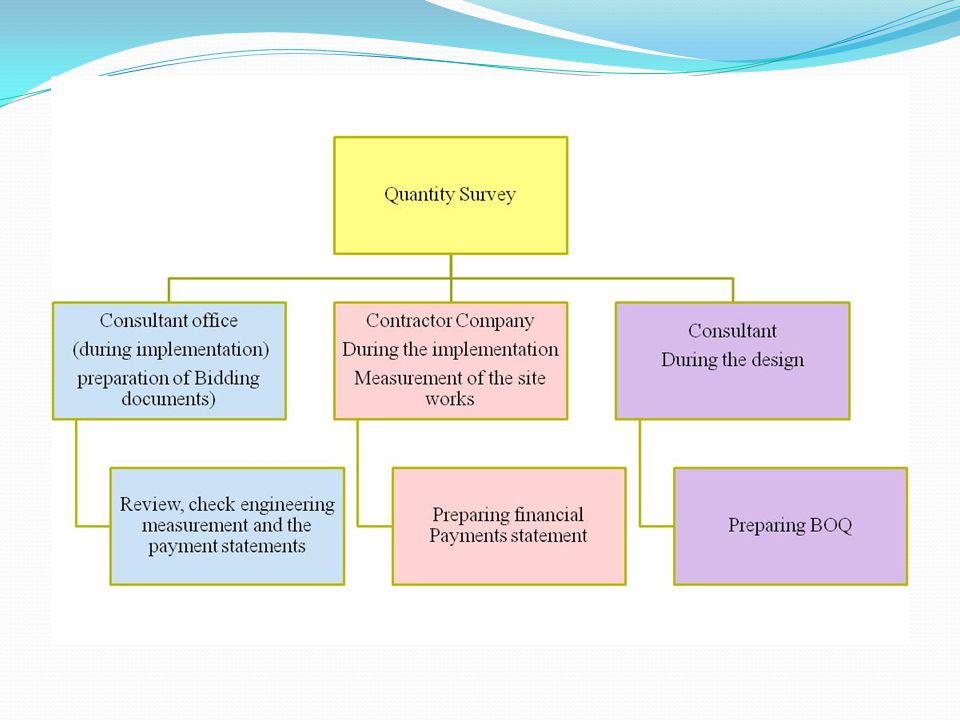 Quantity Survey

Consultant office
(during implementation)
preparation of Bidding documents)

Review, check engineering measurement and the payment statements

Contractor Company
During the implementation
Measurement of the site works

Preparing financial Payments statement

Consultant
During the design

Preparing BOQ